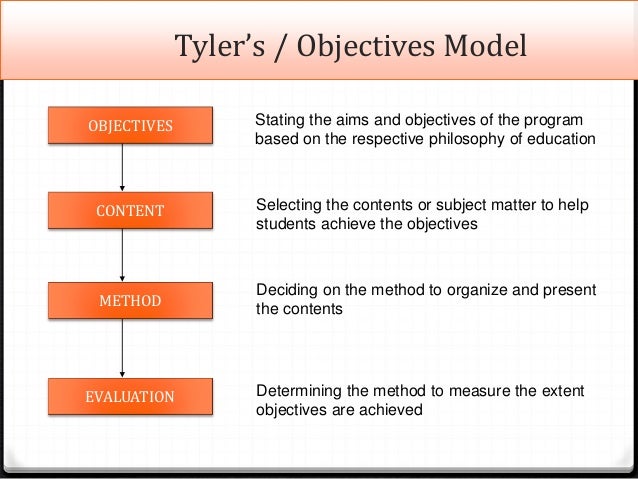 Tyler's / Objectives Model

OBJECTIVES

Stating the aims and objectives of the program based on the respective philosophy of education

CONTENT

Selecting the contents or subject matter to help students achieve the objectives

METHOD

Deciding on the method to organize and present the contents

EVALUATION

Determining the method to measure the extent objectives are achieved